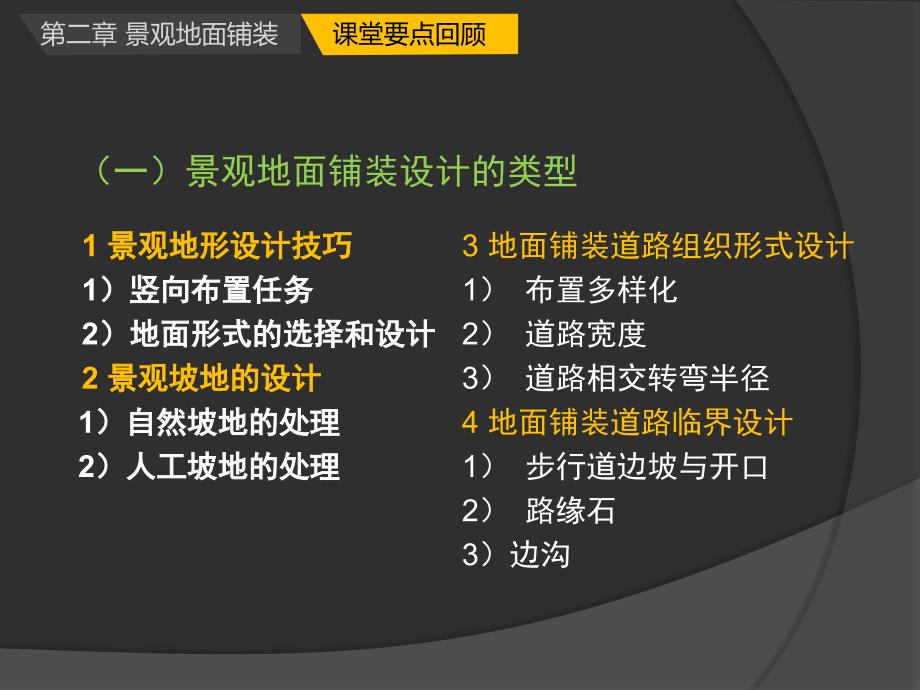 第二章 景观地面铺装　课堂要点回顾

（一）景观地面铺装设计的类型

1 景观地形设计技巧
1）竖向布置任务
2）地面形式的选择和设计
2 景观坡地的设计
1）自然坡地的处理
2）人工坡地的处理

3 地面铺装道路组织形式设计
1） 布置多样化
2） 道路宽度
3） 道路相交转弯半径
4 地面铺装道路临界设计
1） 步行道边坡与开口
2） 路缘石
3）边沟